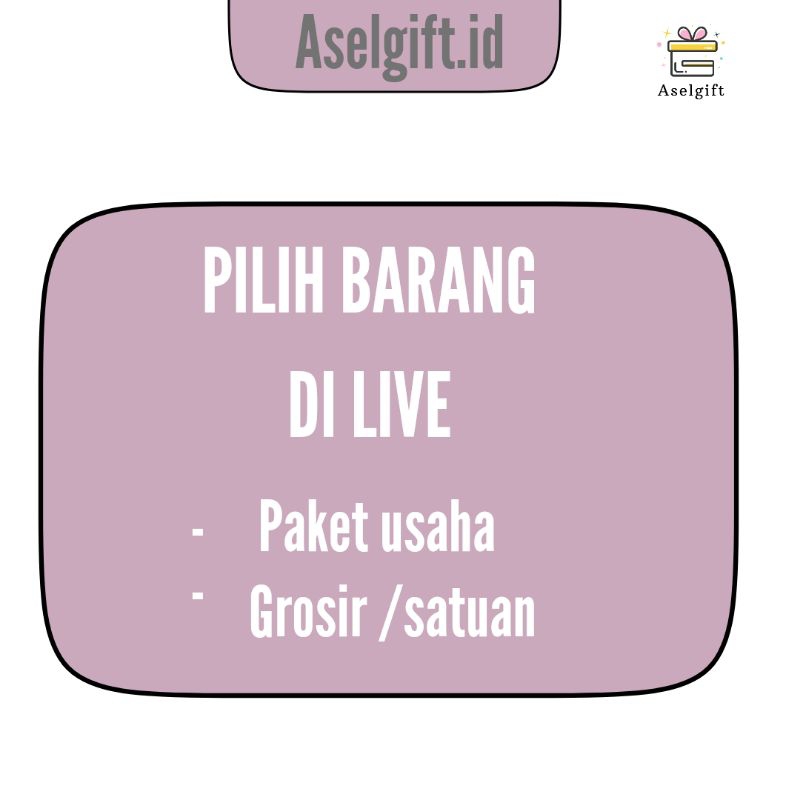 Aselgift.id

Aselgift

PILIH BARANG
DI LIVE

- Paket usaha
- Grosir /satuan